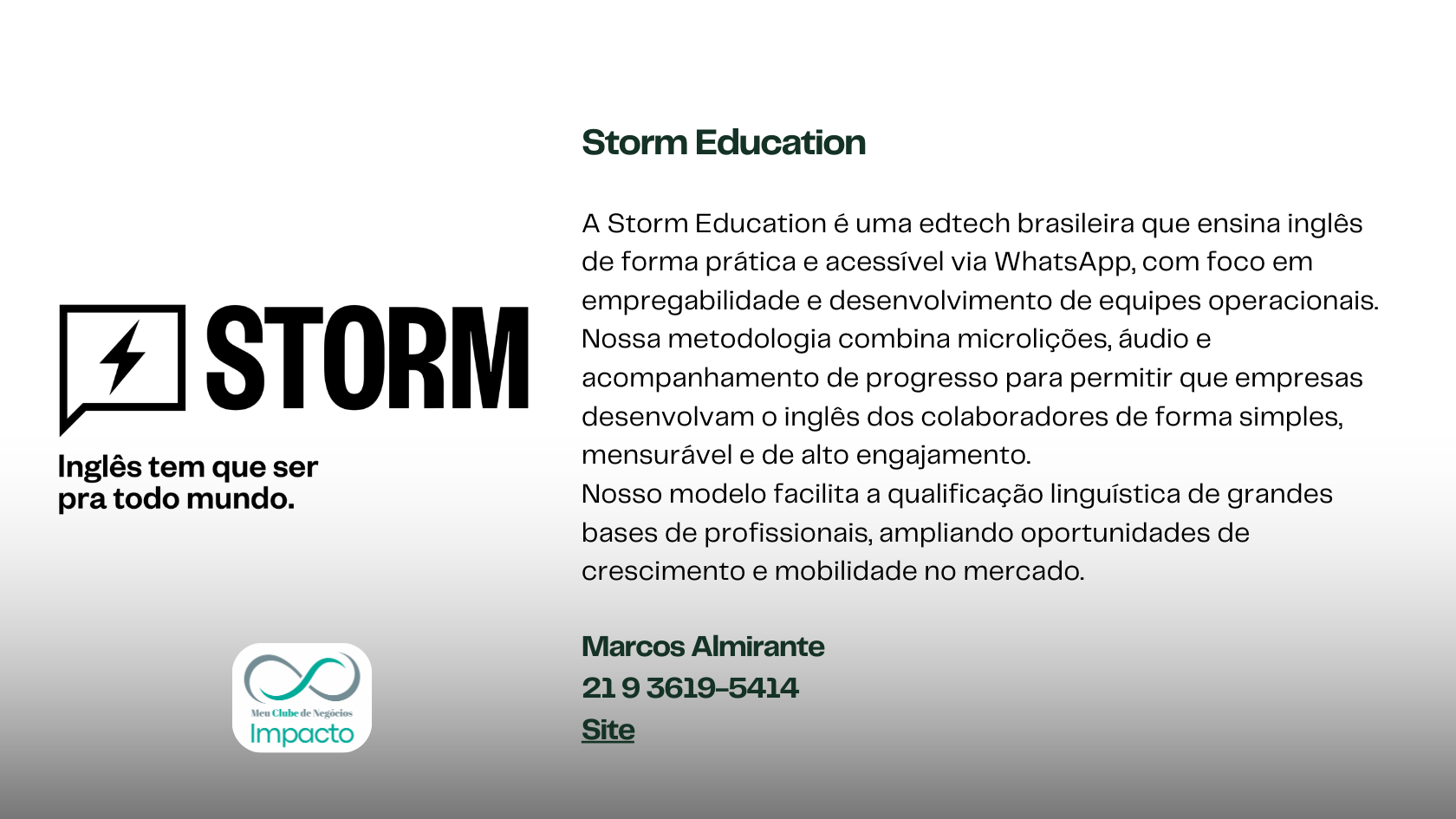 STORM

Inglês tem que ser pra todo mundo.

Meu Clube de Negócios
Impacto

Storm Education

A Storm Education é uma edtech brasileira que ensina inglês de forma prática e acessível via WhatsApp, com foco em empregabilidade e desenvolvimento de equipes operacionais. Nossa metodologia combina microlições, áudio e acompanhamento de progresso para permitir que empresas desenvolvam o inglês dos colaboradores de forma simples, mensurável e de alto engajamento.
Nosso modelo facilita a qualificação linguística de grandes bases de profissionais, ampliando oportunidades de crescimento e mobilidade no mercado.

Marcos Almirante
21 9 3619-5414
Site